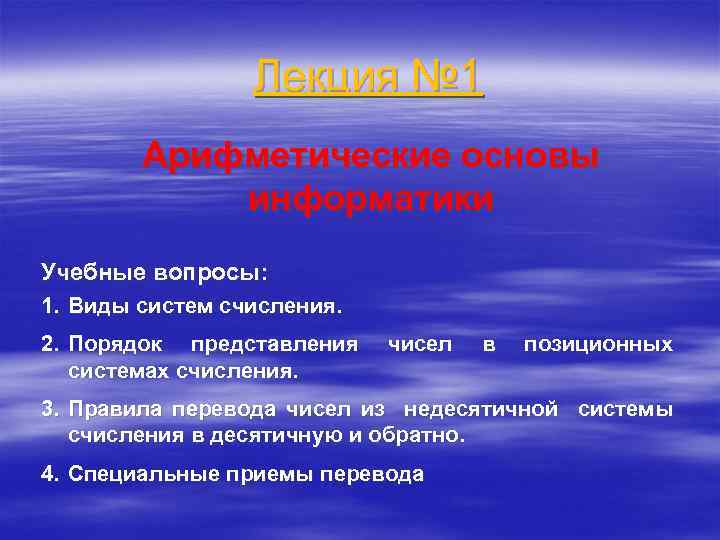 Лекция №1

Арифметические основы информатики

Учебные вопросы:

1. Виды систем счисления.

2. Порядок представления чисел в позиционных системах счисления.

3. Правила перевода чисел из недесятичной системы счисления в десятичную и обратно.

4. Специальные приемы перевода